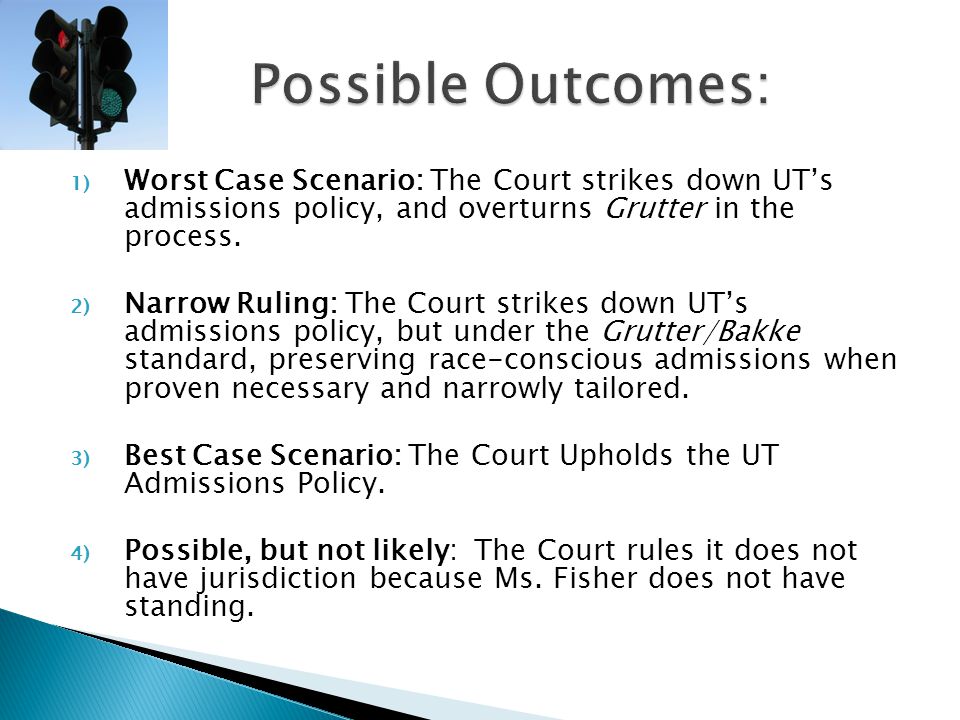 Possible Outcomes:

1) Worst Case Scenario: The Court strikes down UT's admissions policy, and overturns Grutter in the process.

2) Narrow Ruling: The Court strikes down UT's admissions policy, but under the Grutter/Bakke standard, preserving race-conscious admissions when proven necessary and narrowly tailored.

3) Best Case Scenario: The Court Upholds the UT Admissions Policy.

4) Possible, but not likely: The Court rules it does not have jurisdiction because Ms. Fisher does not have standing.